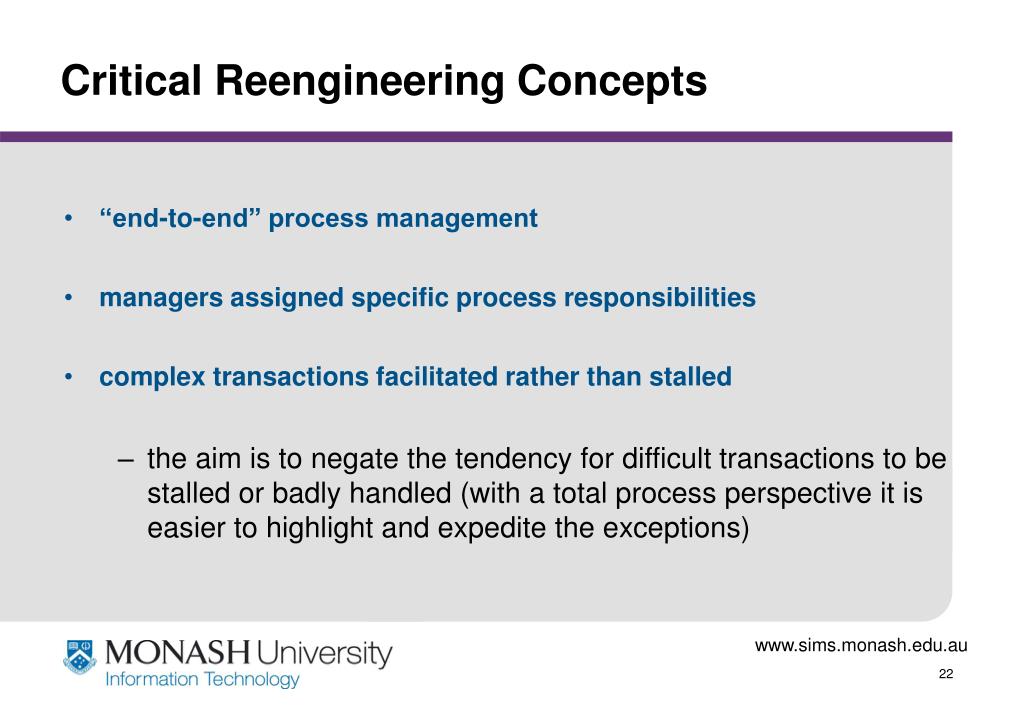 Critical Reengineering Concepts

• “end-to-end” process management

• managers assigned specific process responsibilities

• complex transactions facilitated rather than stalled

– the aim is to negate the tendency for difficult transactions to be stalled or badly handled (with a total process perspective it is easier to highlight and expedite the exceptions)

MONASH University
Information Technology

www.sims.monash.edu.au

22